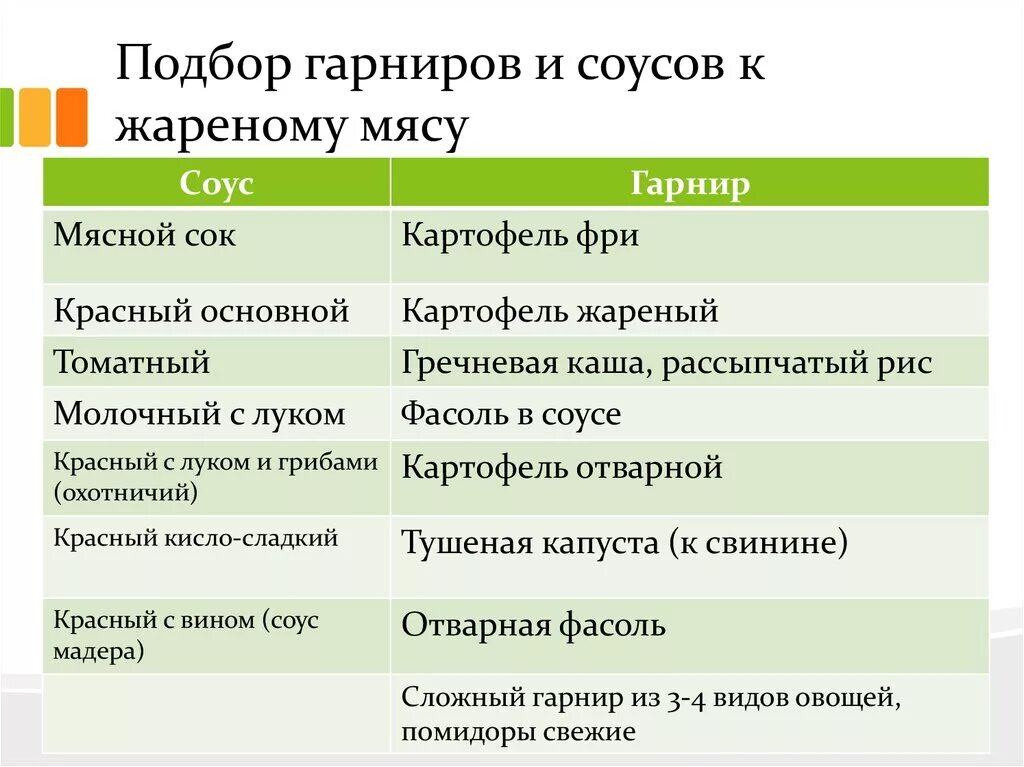 Подбор гарниров и соусов к жареному мясу

| Соус | Гарнир |
|---|---|
| Мясной сок | Картофель фри |
| Красный основной | Картофель жареный |
| Томатный | Гречневая каша, рассыпчатый рис |
| Молочный с луком | Фасоль в соусе |
| Красный с луком и грибами (охотничий) | Картофель отварной |
| Красный кисло-сладкий | Тушеная капуста (к свинине) |
| Красный с вином (соус мадера) | Отварная фасоль |
|  | Сложный гарнир из 3-4 видов овощей, помидоры свежие |